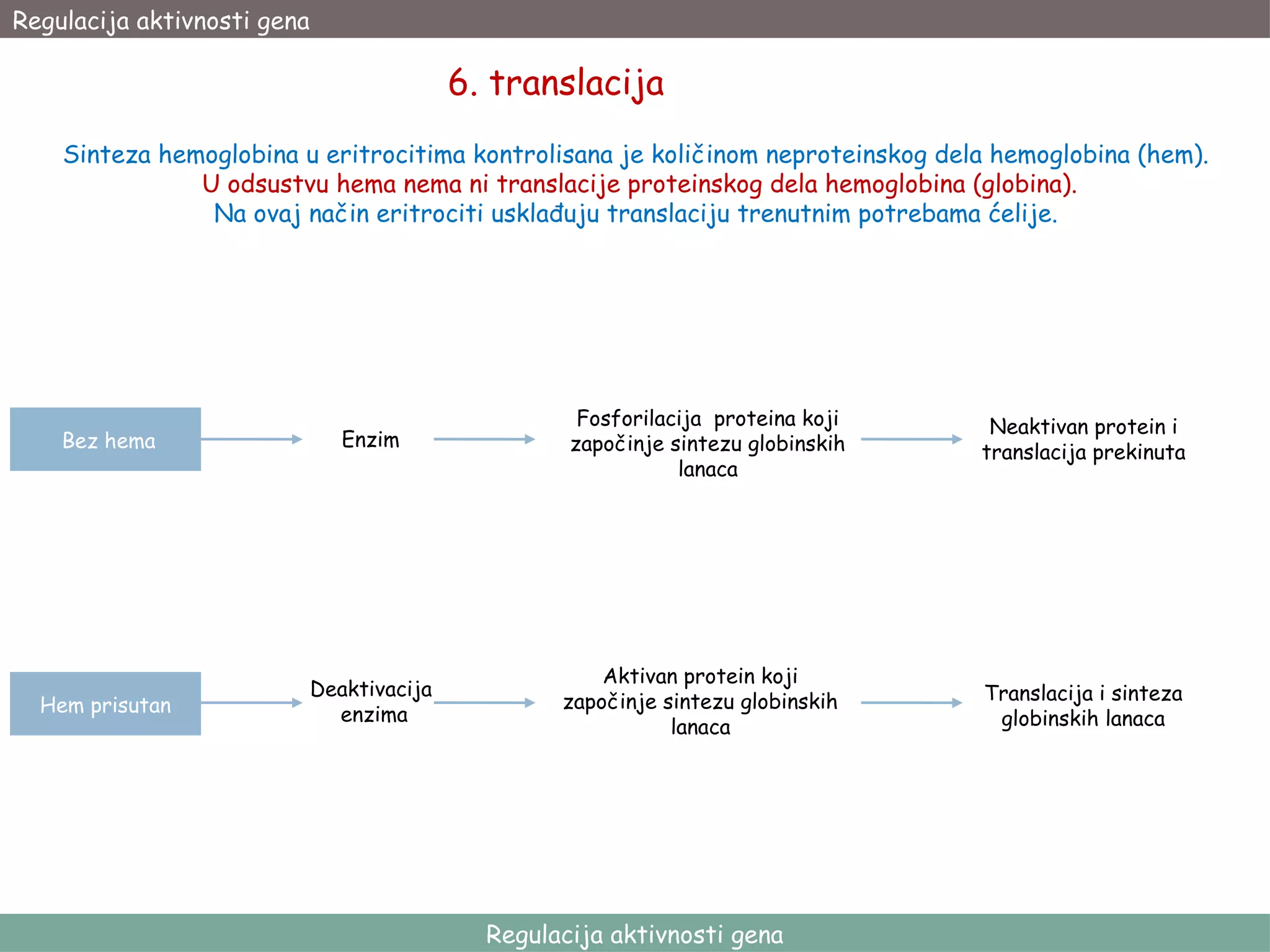 Regulacija aktivnosti gena

6. translacija

Sinteza hemoglobina u eritrocitima kontrolisana je količinom neproteinskog dela hemoglobina (hem).
U odsustvu hema nema ni translacije proteinskog dela hemoglobina (globina).
Na ovaj način eritrociti usklađuju translaciju trenutnim potrebama ćelije.

Bez hema

Enzim

Fosforilacija proteina koji započinje sintezu globinskih lanaca

Neaktivan protein i translacija prekinuta

Hem prisutan

Deaktivacija enzima

Aktivan protein koji započinje sintezu globinskih lanaca

Translacija i sinteza globinskih lanaca

Regulacija aktivnosti gena